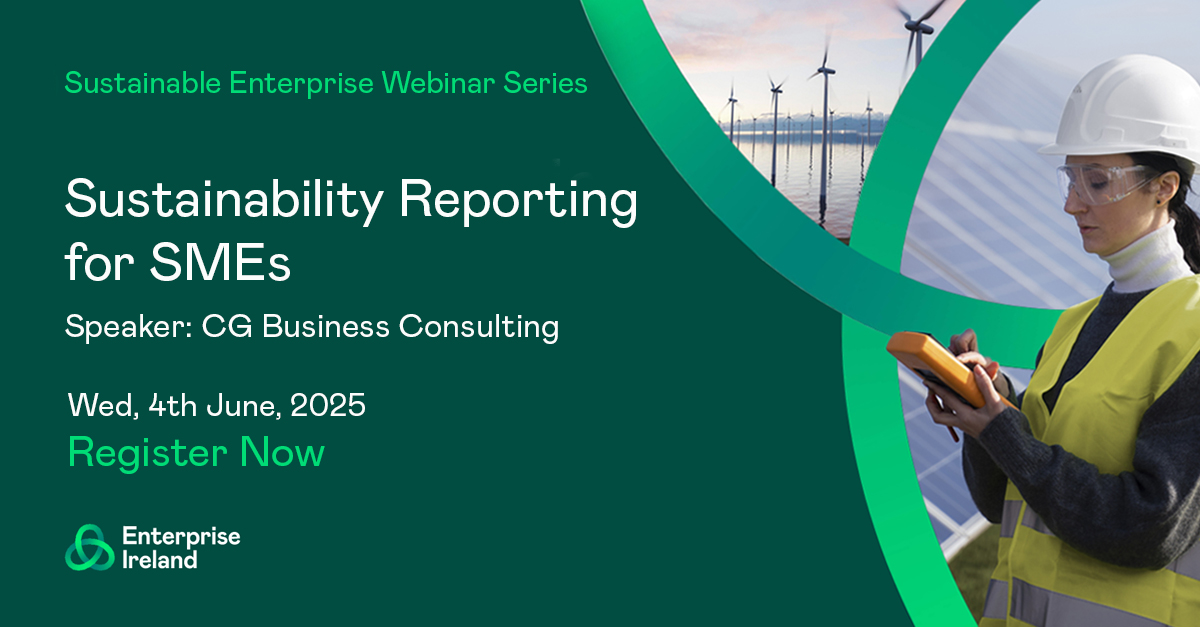 Sustainable Enterprise Webinar Series

Sustainability Reporting for SMEs

Speaker: CG Business Consulting

Wed, 4th June, 2025

Register Now

Enterprise Ireland